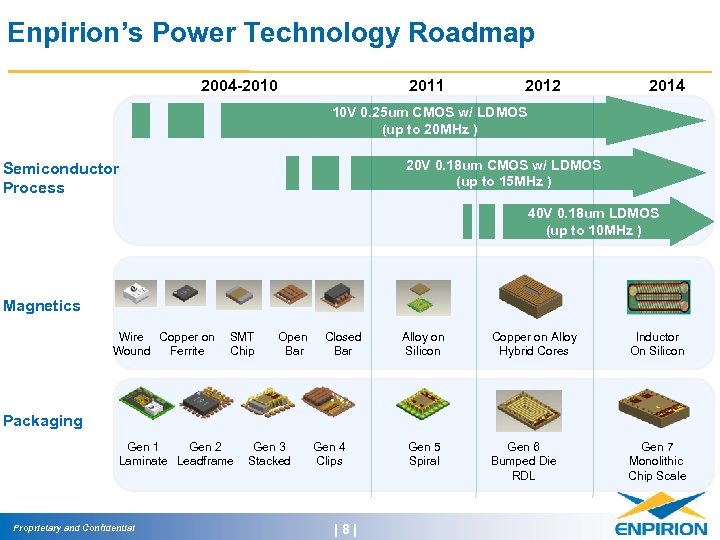 Enpirion's Power Technology Roadmap

2004-2010 2011 2012 2014

Semiconductor Process

10V 0.25um CMOS w/ LDMOS (up to 20MHz )

20V 0.18um CMOS w/ LDMOS (up to 15MHz )

40V 0.18um LDMOS (up to 10MHz )

Magnetics

Wire Wound

Copper on Ferrite

SMT Chip

Open Bar

Closed Bar

Alloy on Silicon

Copper on Alloy Hybrid Cores

Inductor On Silicon

Packaging

Gen 1 Laminate

Gen 2 Leadframe

Gen 3 Stacked

Gen 4 Clips

Gen 5 Spiral

Gen 6 Bumped Die RDL

Gen 7 Monolithic Chip Scale

Proprietary and Confidential

| 8 |

ENPIRION